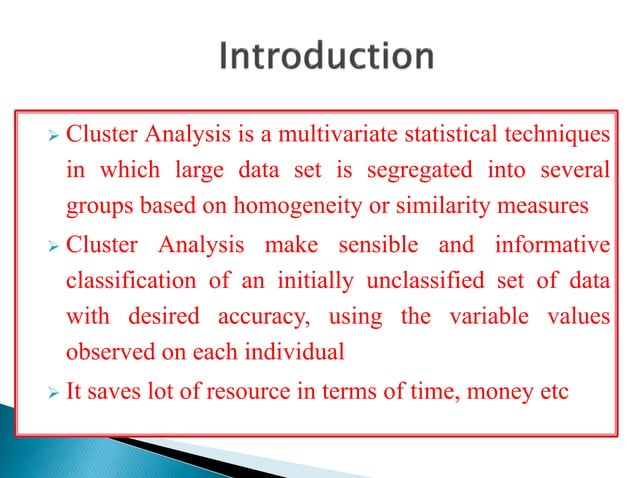 Introduction

➢ Cluster Analysis is a multivariate statistical techniques in which large data set is segregated into several groups based on homogeneity or similarity measures

➢ Cluster Analysis make sensible and informative classification of an initially unclassified set of data with desired accuracy, using the variable values observed on each individual

➢ It saves lot of resource in terms of time, money etc